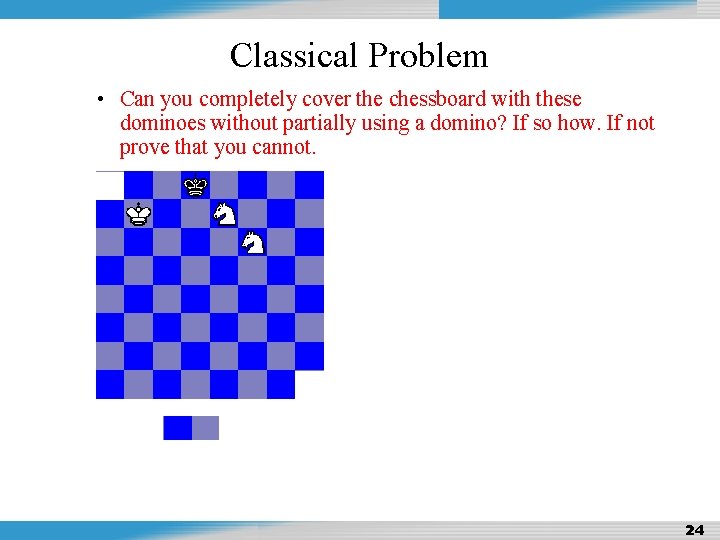 Classical Problem

• Can you completely cover the chessboard with these dominoes without partially using a domino? If so how. If not prove that you cannot.

24